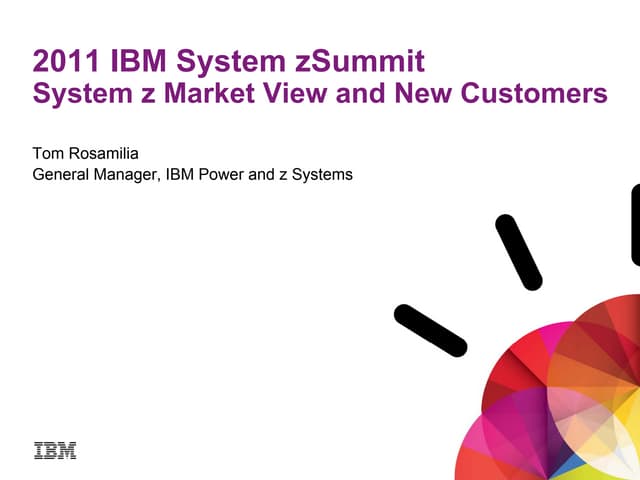 2011 IBM System zSummit
System z Market View and New Customers

Tom Rosamilia
General Manager, IBM Power and z Systems

IBM